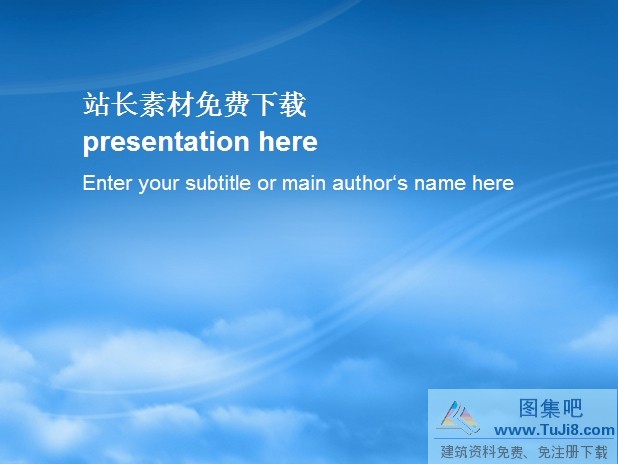 站长素材免费下载
presentation here

Enter your subtitle or main author‘s name here

图集吧
www.TuJi8.com
建筑资料免费、免注册下载